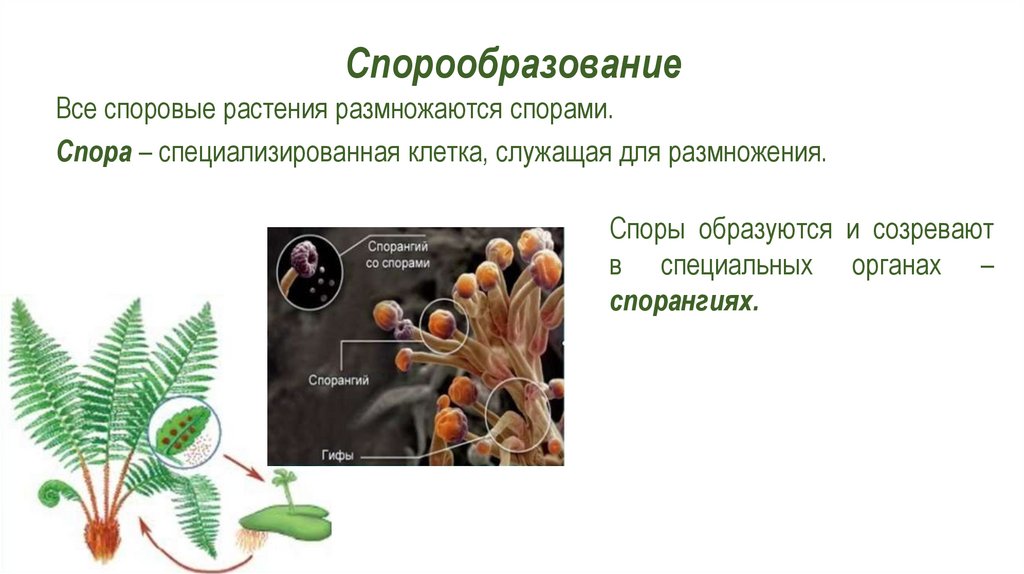 Спорообразование

Все споровые растения размножаются спорами.

Спора – специализированная клетка, служащая для размножения.

Спорангий со спорами

Спорангий

Гифы

Споры образуются и созревают в специальных органах – спорангиях.